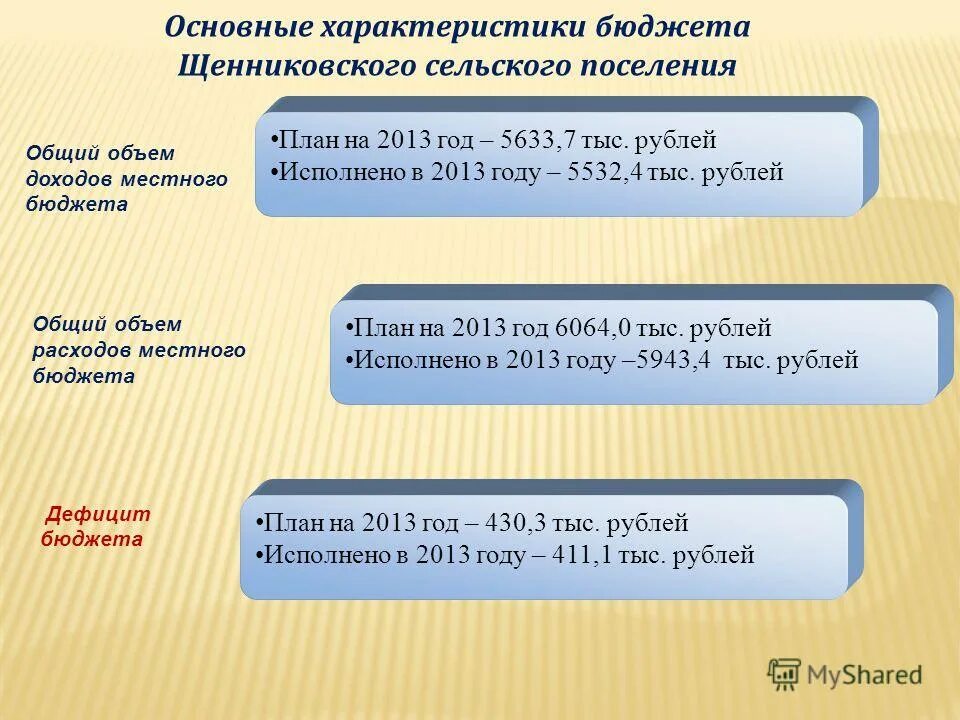 Основные характеристики бюджета Щенниковского сельского поселения

Общий объем доходов местного бюджета

•План на 2013 год – 5633,7 тыс. рублей
•Исполнено в 2013 году – 5532,4 тыс. рублей

Общий объем расходов местного бюджета

•План на 2013 год 6064,0 тыс. рублей
•Исполнено в 2013 году –5943,4 тыс. рублей

Дефицит бюджета

•План на 2013 год – 430,3 тыс. рублей
•Исполнено в 2013 году – 411,1 тыс. рублей

MyShared